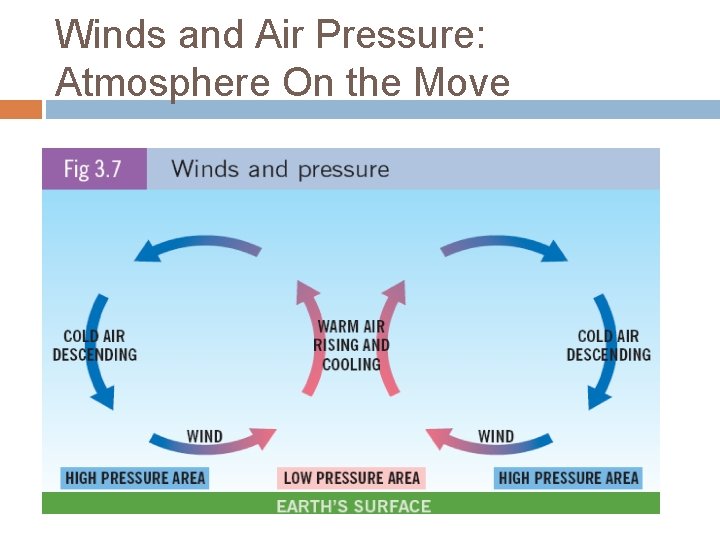 Winds and Air Pressure: Atmosphere On the Move

Fig 3.7 Winds and pressure

COLD AIR DESCENDING

WARM AIR RISING AND COOLING

COLD AIR DESCENDING

WIND

WIND

HIGH PRESSURE AREA

LOW PRESSURE AREA

HIGH PRESSURE AREA

EARTH'S SURFACE